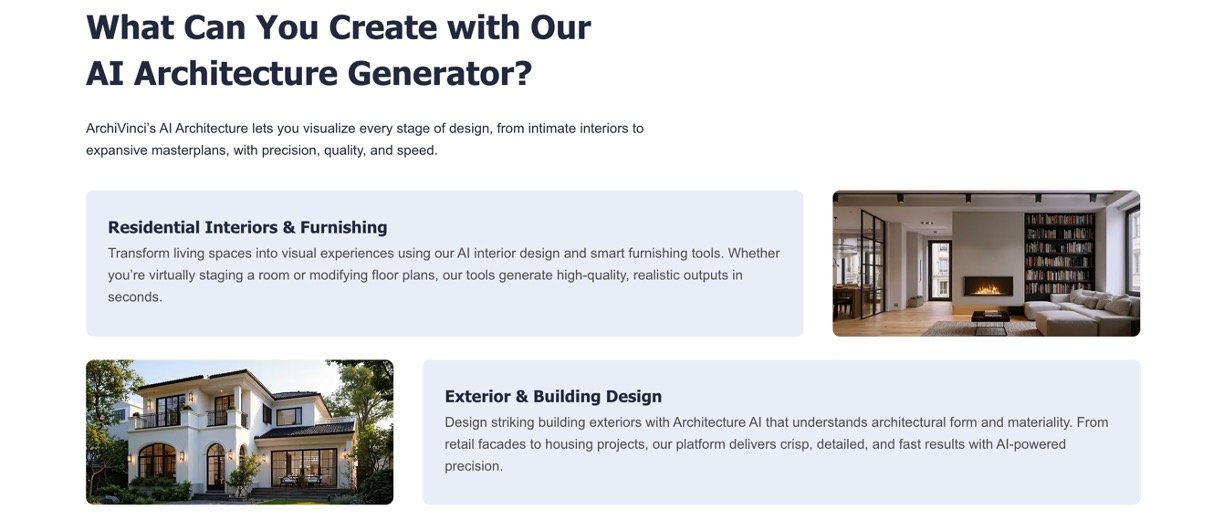 What Can You Create with Our AI Architecture Generator?

ArchiVinci's AI Architecture lets you visualize every stage of design, from intimate interiors to expansive masterplans, with precision, quality, and speed.

Residential Interiors & Furnishing
Transform living spaces into visual experiences using our AI interior design and smart furnishing tools. Whether you're virtually staging a room or modifying floor plans, our tools generate high-quality, realistic outputs in seconds.

Exterior & Building Design
Design striking building exteriors with Architecture AI that understands architectural form and materiality. From retail facades to housing projects, our platform delivers crisp, detailed, and fast results with AI-powered precision.